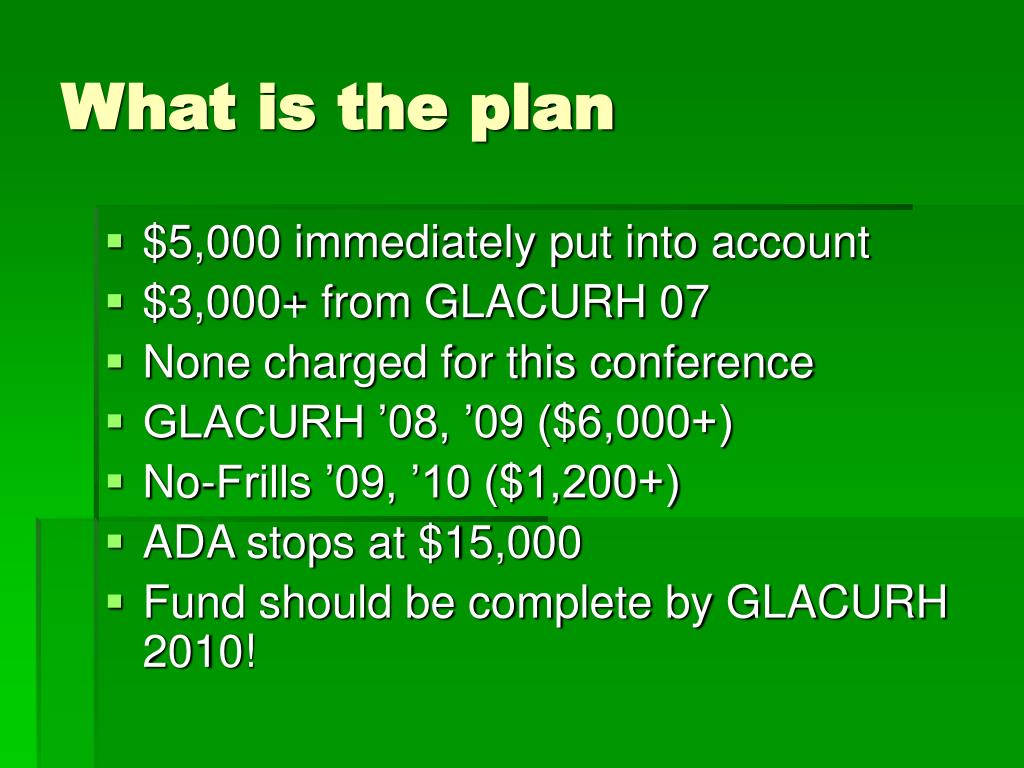 What is the plan

- \$5,000 immediately put into account
- \$3,000+ from GLACURH 07
- None charged for this conference
- GLACURH ’08, ’09 (\$6,000+)
- No-Frills ’09, ’10 (\$1,200+)
- ADA stops at \$15,000
- Fund should be complete by GLACURH 2010!